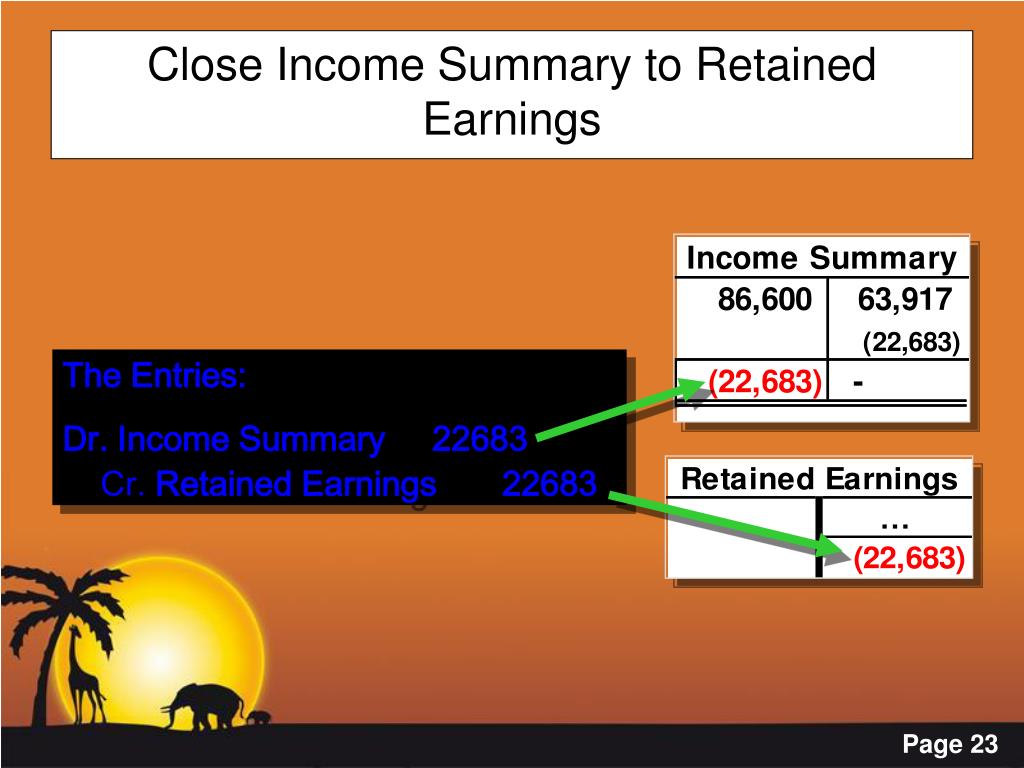 Close Income Summary to Retained Earnings

The Entries:

Dr. Income Summary 22683
Cr. Retained Earnings 22683

| Income Summary | |
|---|---|
| 86,600 | 63,917 |
| | (22,683) |
| (22,683) | - |

| Retained Earnings | |
|---|---|
| | … |
| | (22,683) |

Page 23